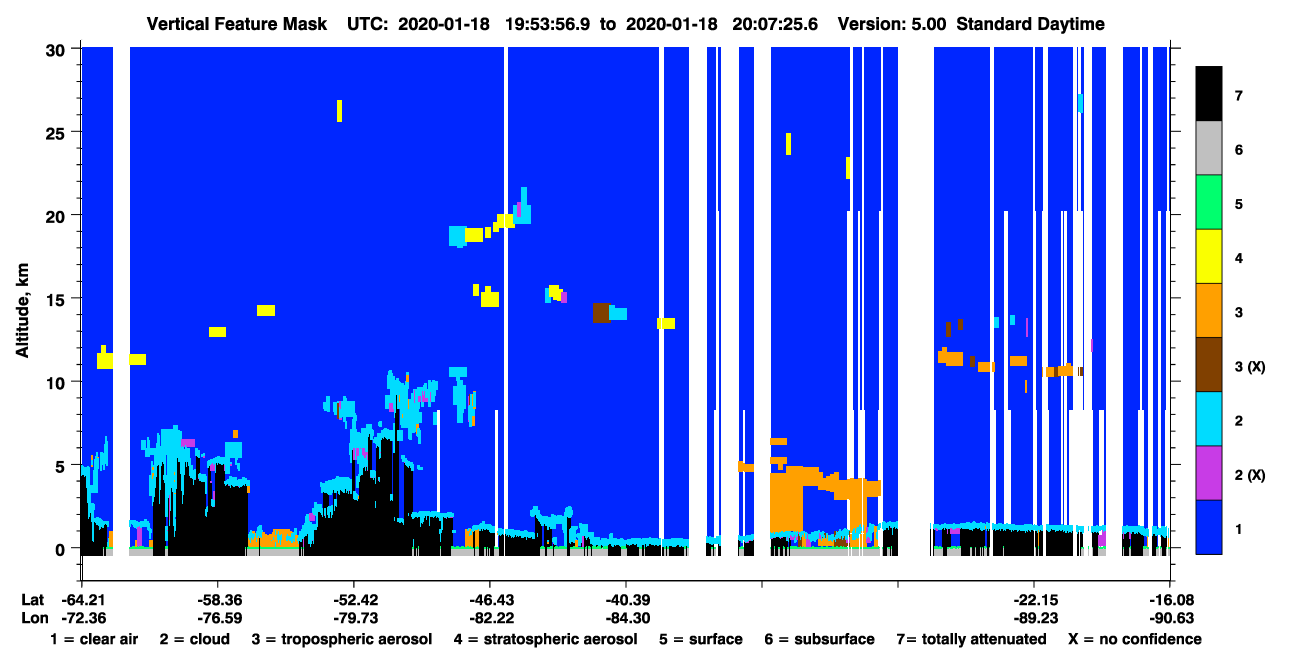 Vertical Feature Mask UTC: 2020-01-18 19:53:56.9 to 2020-01-18 20:07:25.6 Version: 5.00 Standard Daytime

Altitude, km

30
25
20
15
10
5
0

7
6
5
4
3
3 (X)
2
2 (X)
1

Lat -64.21 -58.36 -52.42 -46.43 -40.39 -22.15 -16.08
Lon -72.36 -76.59 -79.73 -82.22 -84.30 -89.23 -90.63

1 = clear air 2 = cloud 3 = tropospheric aerosol 4 = stratospheric aerosol 5 = surface 6 = subsurface 7= totally attenuated X = no confidence